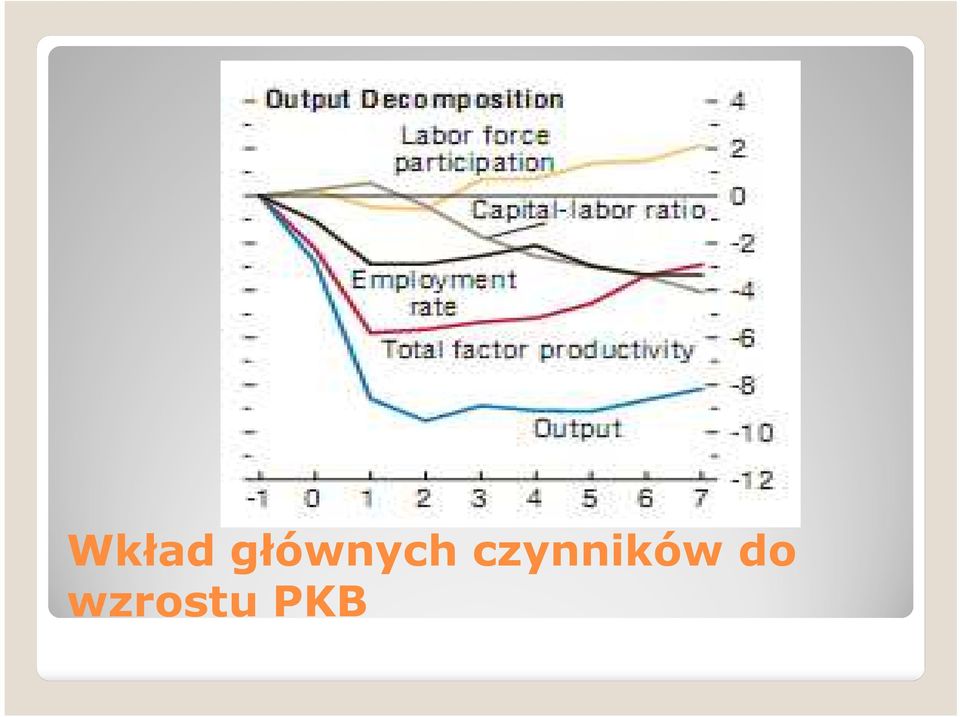 Output Decomposition

Labor force participation

Capital-labor ratio

Employment rate

Total factor productivity

Output

4
2
0
-2
-4
-6
-8
-10
-12

-1 0 1 2 3 4 5 6 7

Wkład głównych czynników do wzrostu PKB